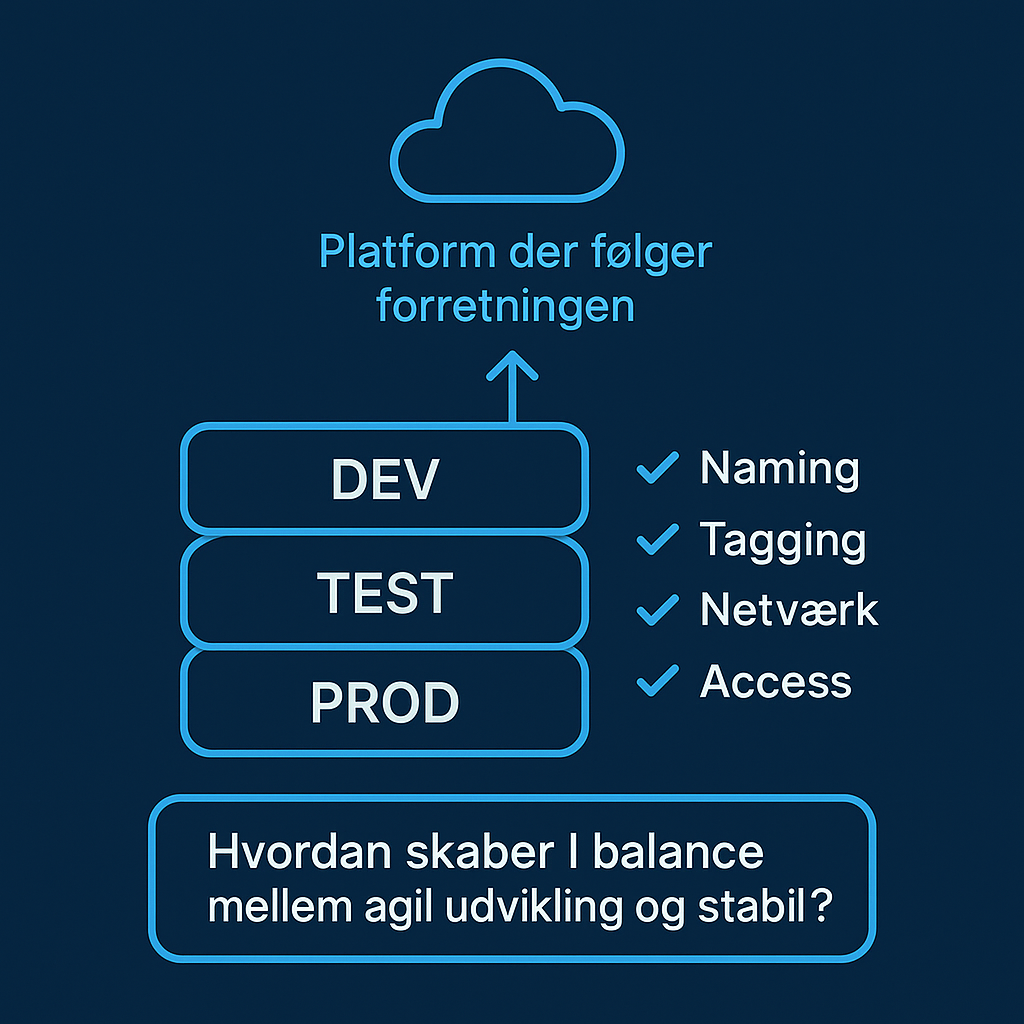 Platform der følger forretningen

DEV

TEST

PROD

Naming
Tagging
Netværk
Access

Hvordan skaber I balance mellem agil udvikling og stabil?